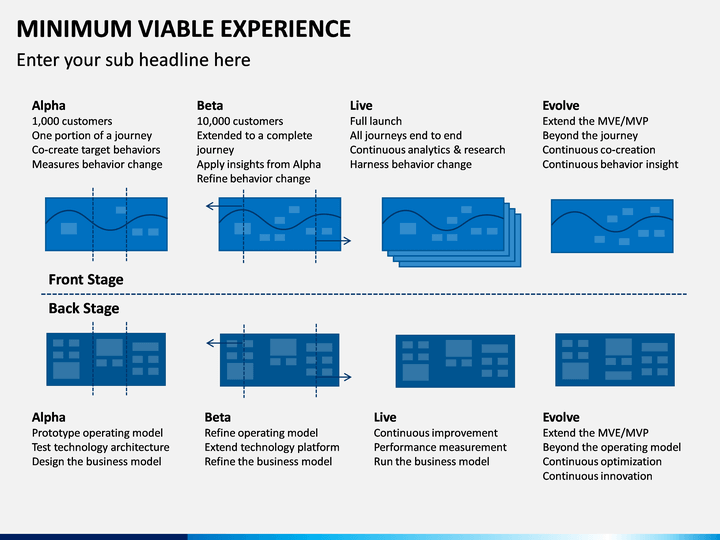 MINIMUM VIABLE EXPERIENCE

Enter your sub headline here

Alpha
1,000 customers
One portion of a journey
Co-create target behaviors
Measures behavior change

Beta
10,000 customers
Extended to a complete journey
Apply insights from Alpha
Refine behavior change

Live
Full launch
All journeys end to end
Continuous analytics & research
Harness behavior change

Evolve
Extend the MVE/MVP
Beyond the journey
Continuous co-creation
Continuous behavior insight

Front Stage

Back Stage

Alpha
Prototype operating model
Test technology architecture
Design the business model

Beta
Refine operating model
Extend technology platform
Refine the business model

Live
Continuous improvement
Performance measurement
Run the business model

Evolve
Extend the MVE/MVP
Beyond the operating model
Continuous optimization
Continuous innovation